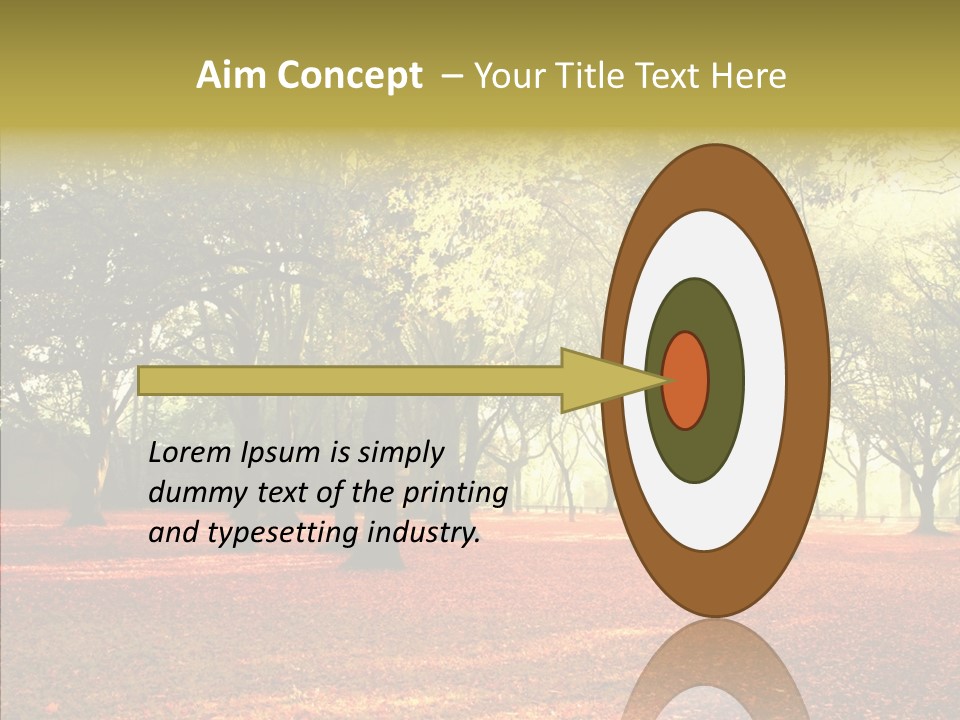 Aim Concept – Your Title Text Here

Lorem Ipsum is simply dummy text of the printing and typesetting industry.